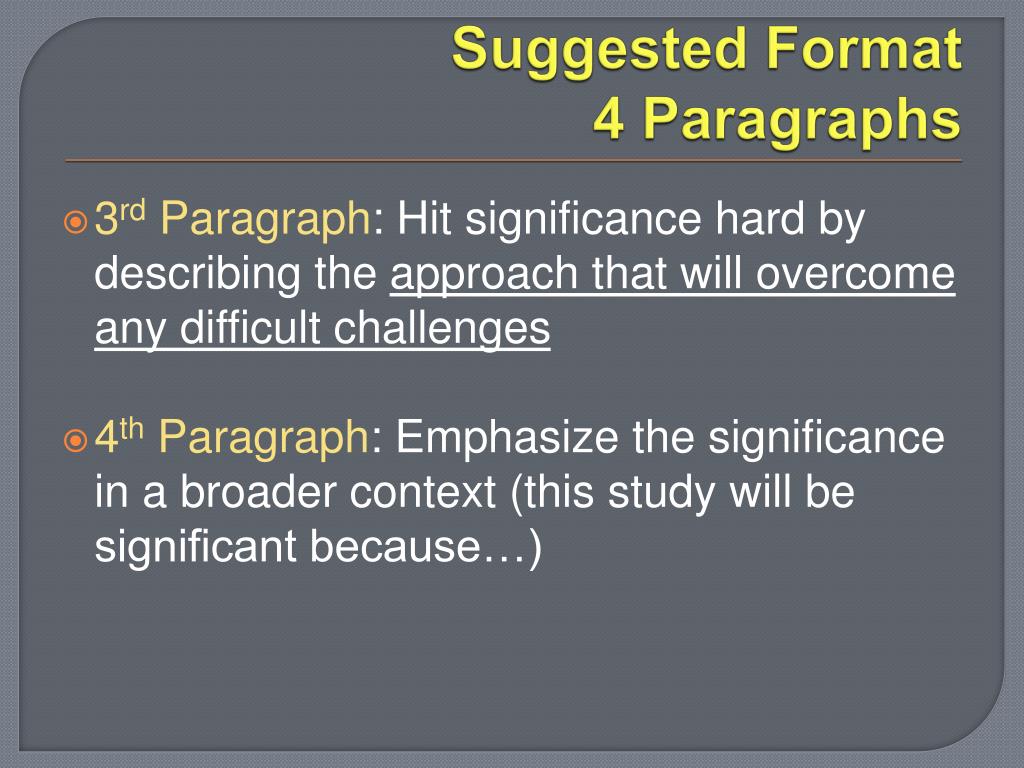 Suggested Format
4 Paragraphs

3rd Paragraph: Hit significance hard by describing the approach that will overcome any difficult challenges

4th Paragraph: Emphasize the significance in a broader context (this study will be significant because…)